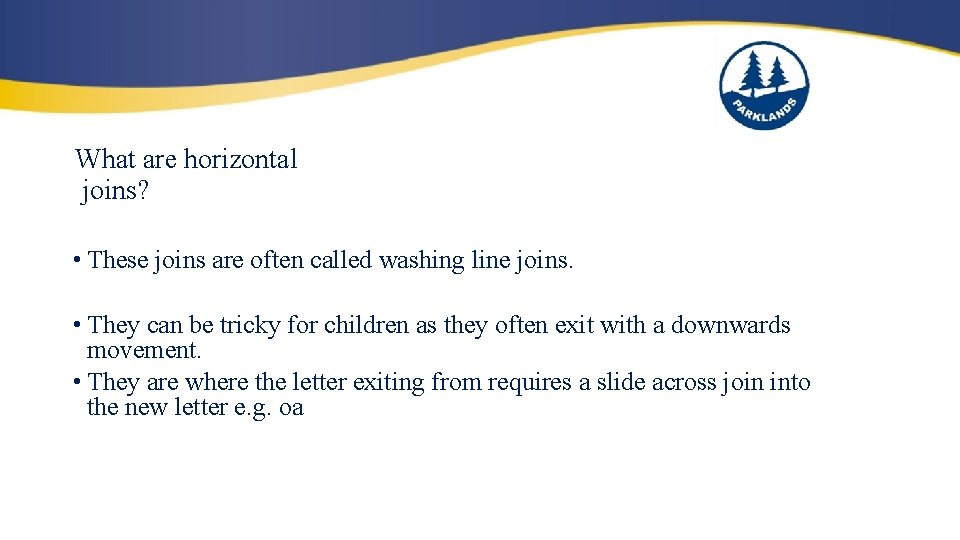 PARKLANDS

What are horizontal joins?

• These joins are often called washing line joins.

• They can be tricky for children as they often exit with a downwards movement.
• They are where the letter exiting from requires a slide across join into the new letter e.g. oa